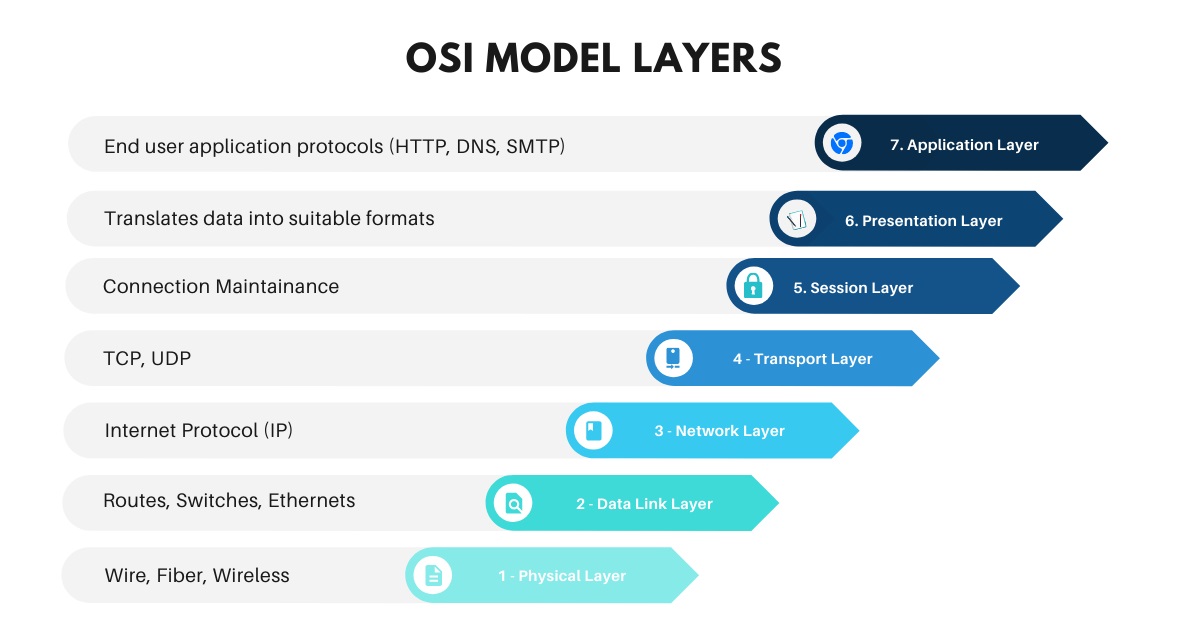 OSI MODEL LAYERS

End user application protocols (HTTP, DNS, SMTP)
7. Application Layer

Translates data into suitable formats
6. Presentation Layer

Connection Maintainance
5. Session Layer

TCP, UDP
4 - Transport Layer

Internet Protocol (IP)
3 - Network Layer

Routes, Switches, Ethernets
2 - Data Link Layer

Wire, Fiber, Wireless
1 - Physical Layer